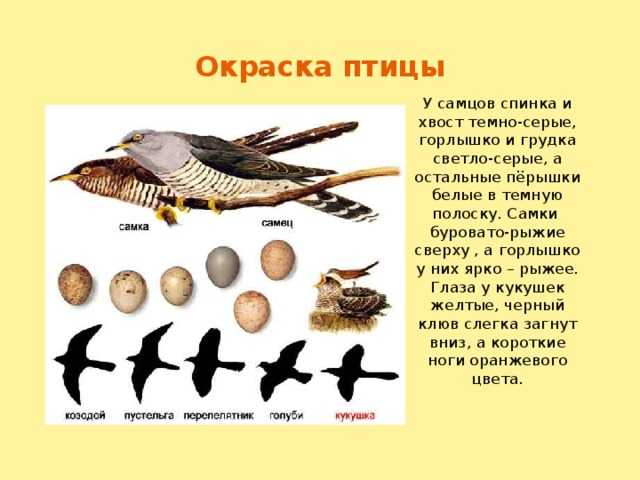 Окраска птицы

самка

самец

козодой

пустельга

перепелятник

голуби

кукушка

У самцов спинка и хвост темно-серые, горлышко и грудка светло-серые, а остальные пёрышки белые в темную полоску. Самки буровато-рыжие сверху , а горлышко у них ярко – рыжее. Глаза у кукушек желтые, черный клюв слегка загнут вниз, а короткие ноги оранжевого цвета.